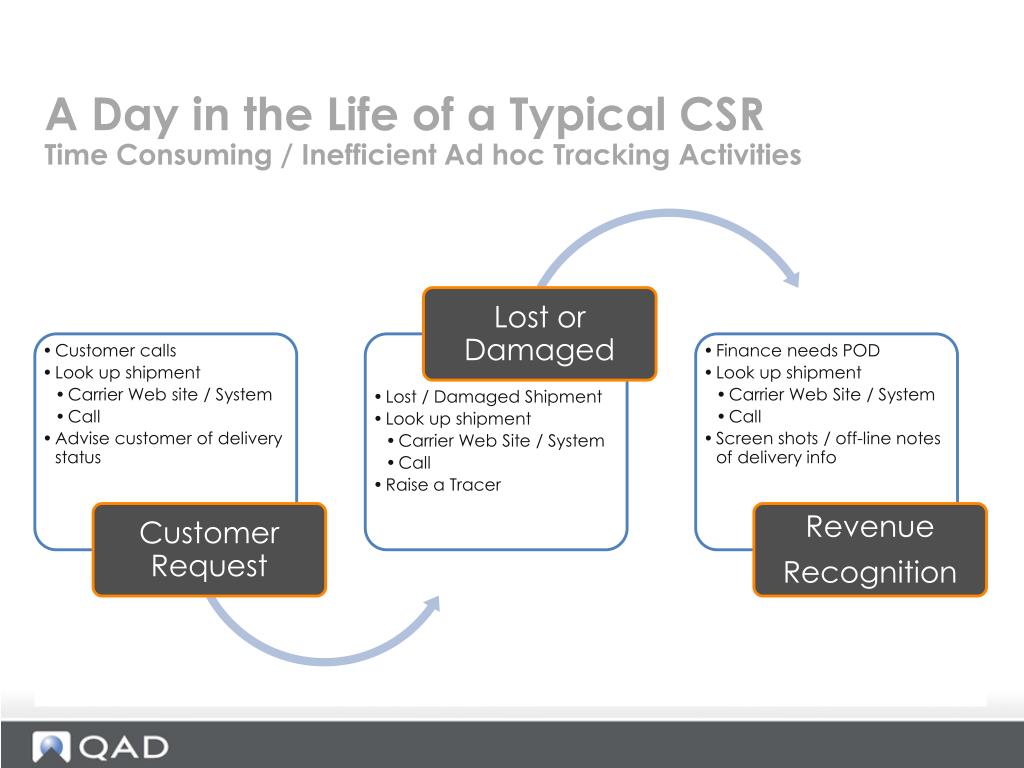 A Day in the Life of a Typical CSR
Time Consuming / Inefficient Ad hoc Tracking Activities

• Customer calls
• Look up shipment
• Carrier Web site / System
• Call
• Advise customer of delivery status

Customer Request

Lost or Damaged

• Lost / Damaged Shipment
• Look up shipment
• Carrier Web Site / System
• Call
• Raise a Tracer

• Finance needs POD
• Look up shipment
• Carrier Web Site / System
• Call
• Screen shots / off-line notes of delivery info

Revenue Recognition

QAD